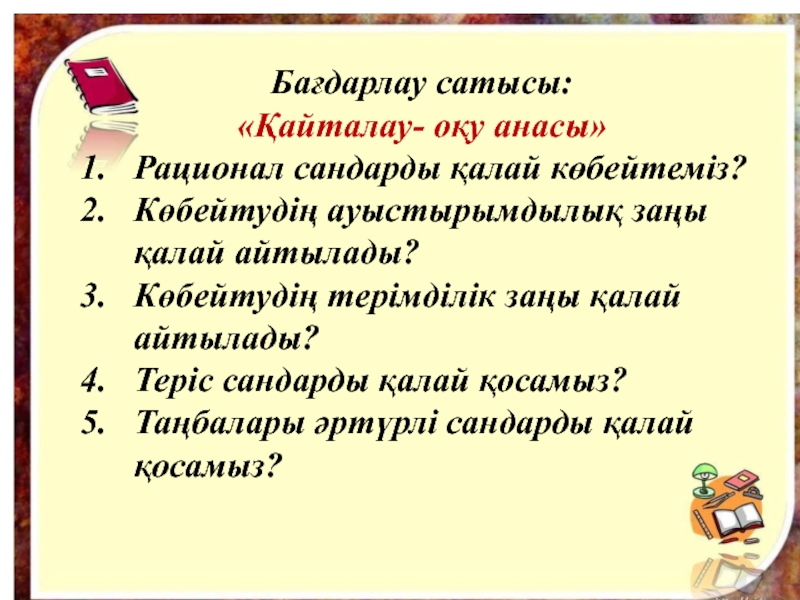 Бағдарлау сатысы:
«Қайталау- оқу анасы»

1. Рационал сандарды қалай көбейтеміз?
2. Көбейтудің ауыстырымдылық заңы қалай айтылады?
3. Көбейтудің терімділік заңы қалай айтылады?
4. Теріс сандарды қалай қосамыз?
5. Таңбалары әртүрлі сандарды қалай қосамыз?